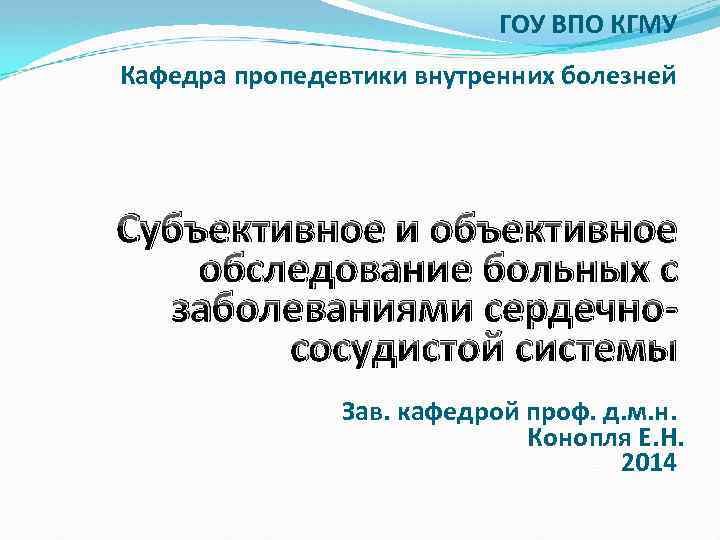 ГОУ ВПО КГМУ

Кафедра пропедевтики внутренних болезней

Субъективное и объективное обследование больных с заболеваниями сердечно-сосудистой системы

Зав. кафедрой проф. д.м.н.
Конопля Е.Н.
2014